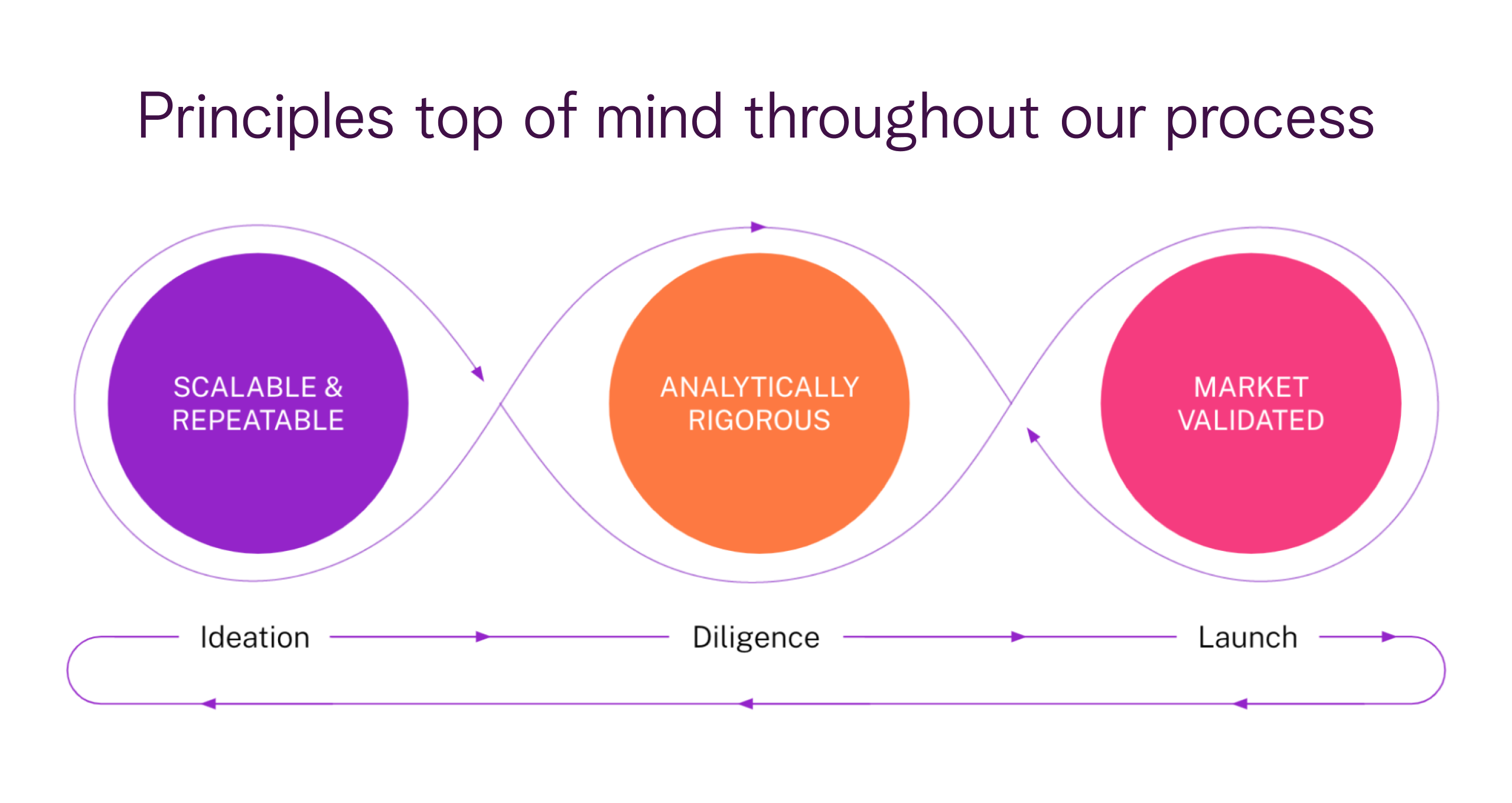 Principles top of mind throughout our process

SCALABLE & REPEATABLE

ANALYTICALLY RIGOROUS

MARKET VALIDATED

Ideation

Diligence

Launch